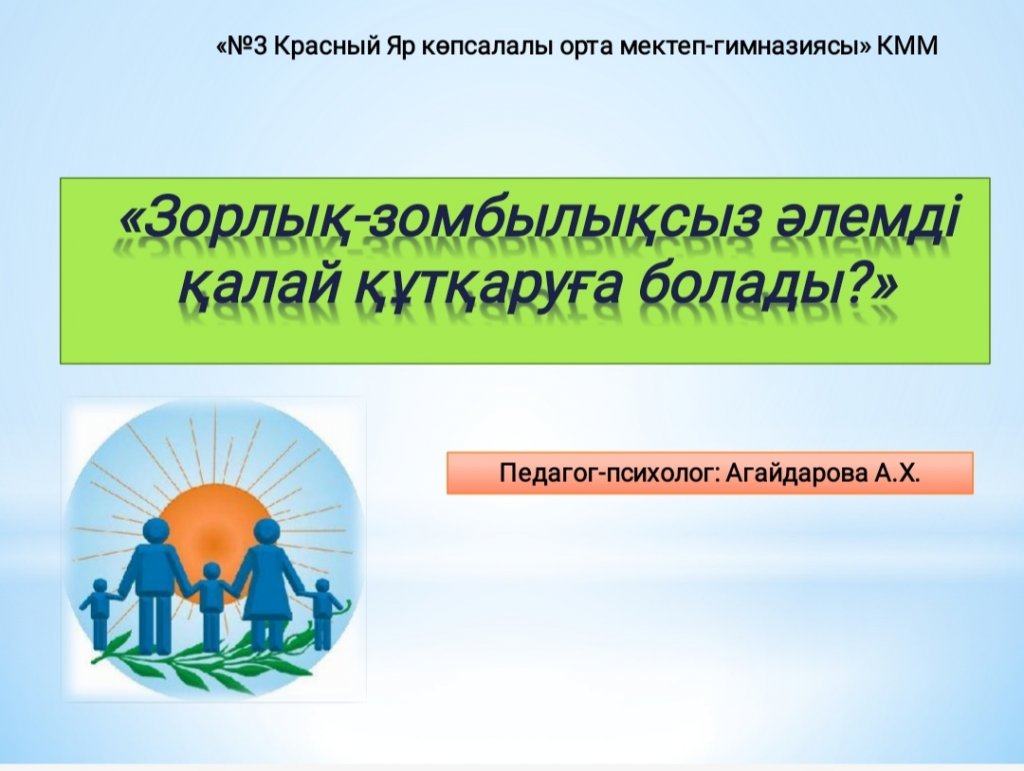 «№3 Красный Яр көпсалалы орта мектеп-гимназиясы» КММ

«Зорлық-зомбылықсыз әлемді қалай құтқаруға болады?»

Педагог-психолог: Агайдарова А.Х.